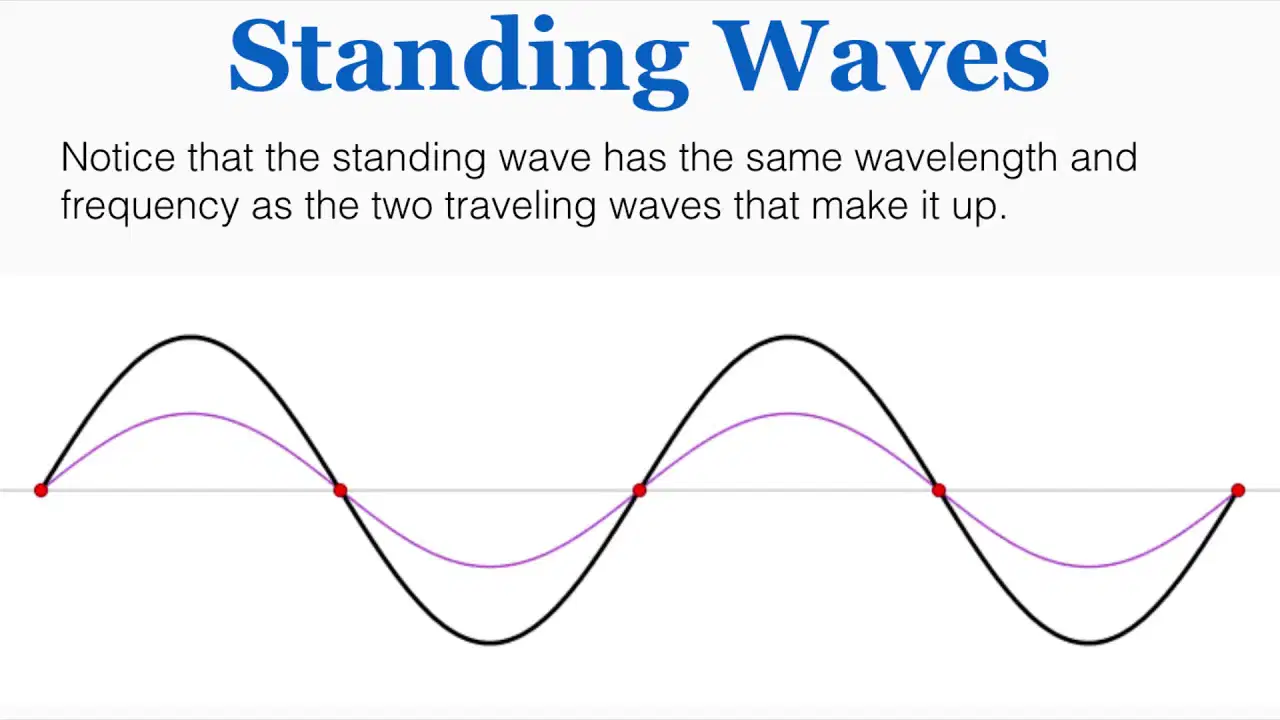 Standing Waves

Notice that the standing wave has the same wavelength and frequency as the two traveling waves that make it up.